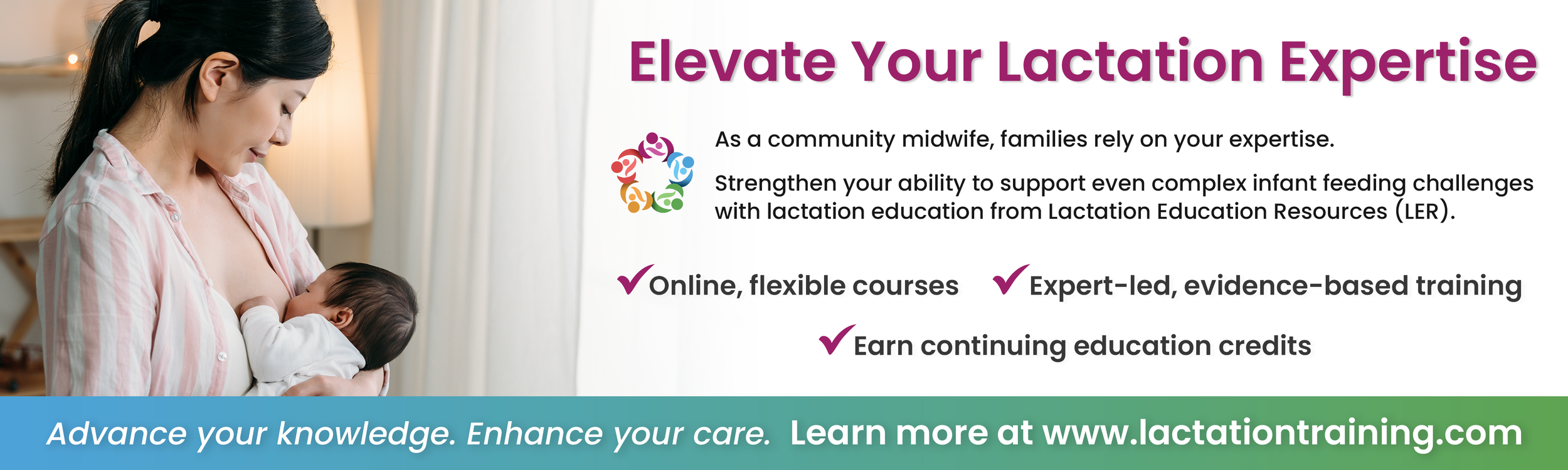 Elevate Your Lactation Expertise

As a community midwife, families rely on your expertise.

Strengthen your ability to support even complex infant feeding challenges with lactation education from Lactation Education Resources (LER).

✓Online, flexible courses ✓Expert-led, evidence-based training

✓Earn continuing education credits

Advance your knowledge. Enhance your care. Learn more at www.lactationtraining.com